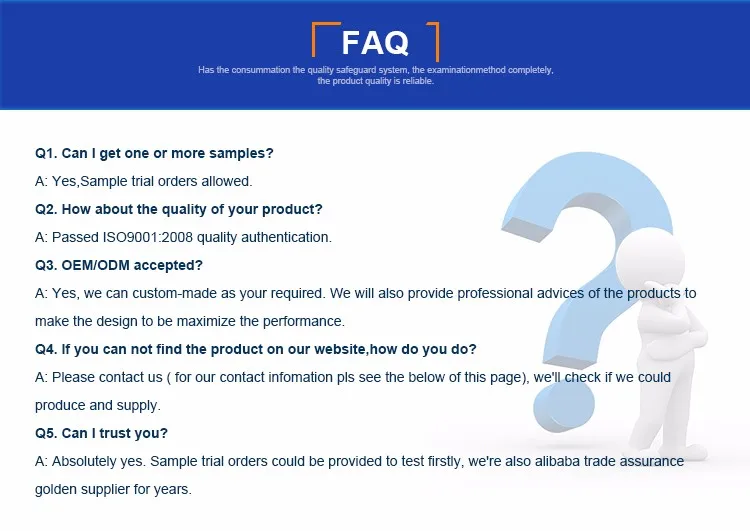 FAQ

Has the consummation the quality safeguard system, the examinationmethod completely, the product quality is reliable.

Q1. Can I get one or more samples?

A: Yes,Sample trial orders allowed.

Q2. How about the quality of your product?

A: Passed ISO9001:2008 quality authentication.

Q3. OEM/ODM accepted?

A: Yes, we can custom-made as your required. We will also provide professional advices of the products to make the design to be maximize the performance.

Q4. If you can not find the product on our website,how do you do?

A: Please contact us ( for our contact infomation pls see the below of this page), we'll check if we could produce and supply.

Q5. Can I trust you?

A: Absolutely yes. Sample trial orders could be provided to test firstly, we're also alibaba trade assurance golden supplier for years.